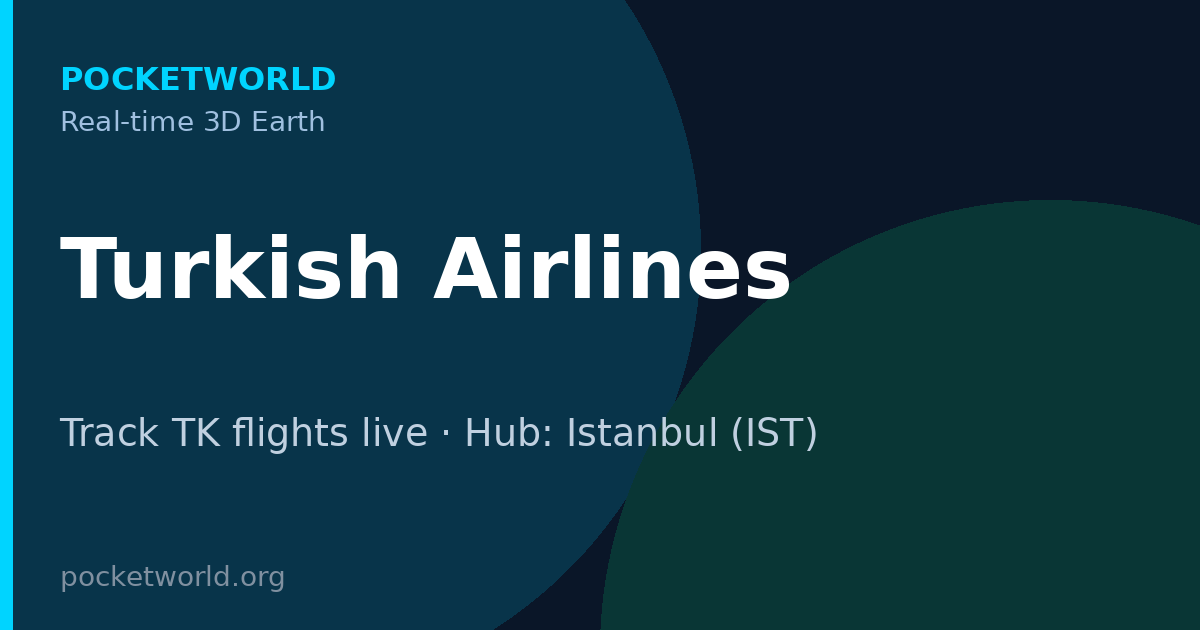 POCKETWORLD
Real-time 3D Earth

Turkish Airlines

Track TK flights live · Hub: Istanbul (IST)

pocketworld.org